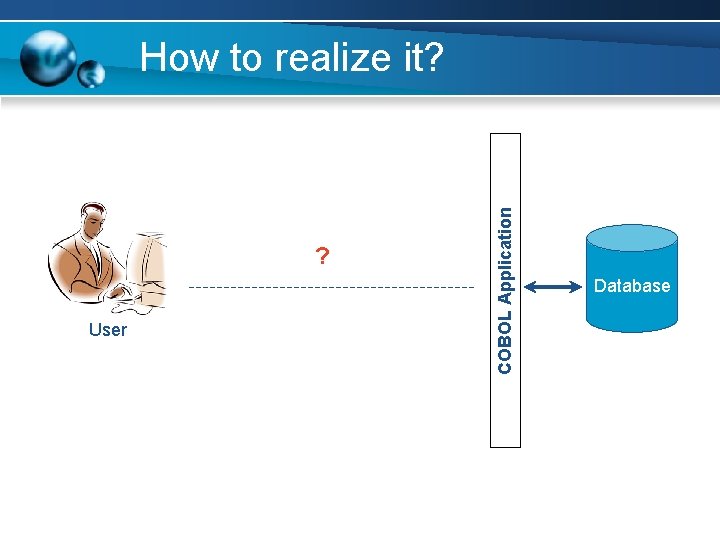 How to realize it?

User

?

COBOL Application

Database